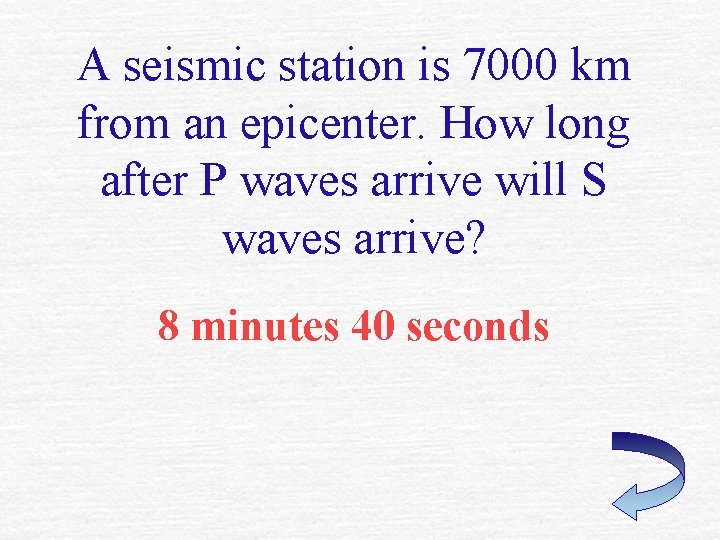 A seismic station is 7000 km from an epicenter. How long after P waves arrive will S waves arrive?

8 minutes 40 seconds